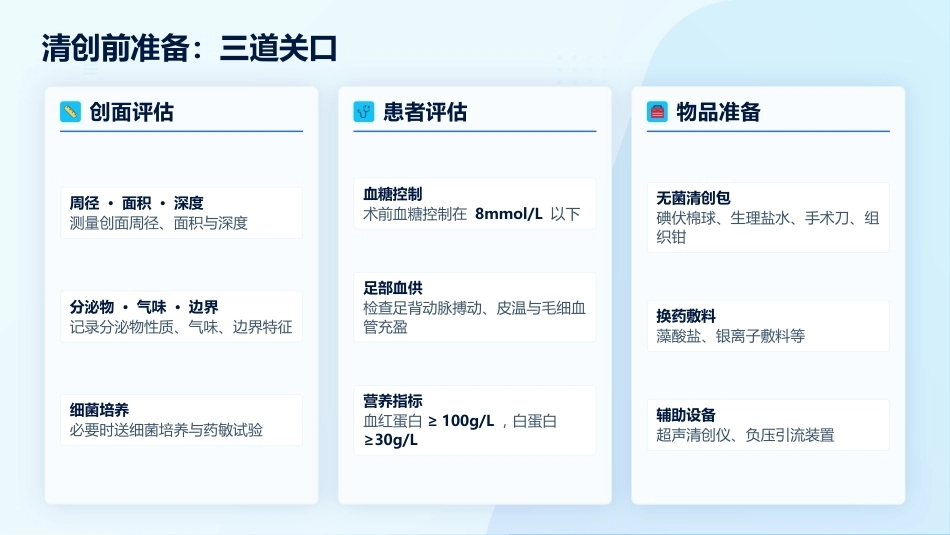 清创前准备：三道关口

创面评估

周径 · 面积 · 深度
测量创面周径、面积与深度

分泌物 · 气味 · 边界
记录分泌物性质、气味、边界特征

细菌培养
必要时送细菌培养与药敏试验

患者评估

血糖控制
术前血糖控制在 8mmol/L 以下

足部血供
检查足背动脉搏动、皮温与毛细血管充盈

营养指标
血红蛋白 ≥ 100g/L ，白蛋白 ≥30g/L

物品准备

无菌清创包
碘伏棉球、生理盐水、手术刀、组织钳

换药敷料
藻酸盐、银离子敷料等

辅助设备
超声清创仪、负压引流装置